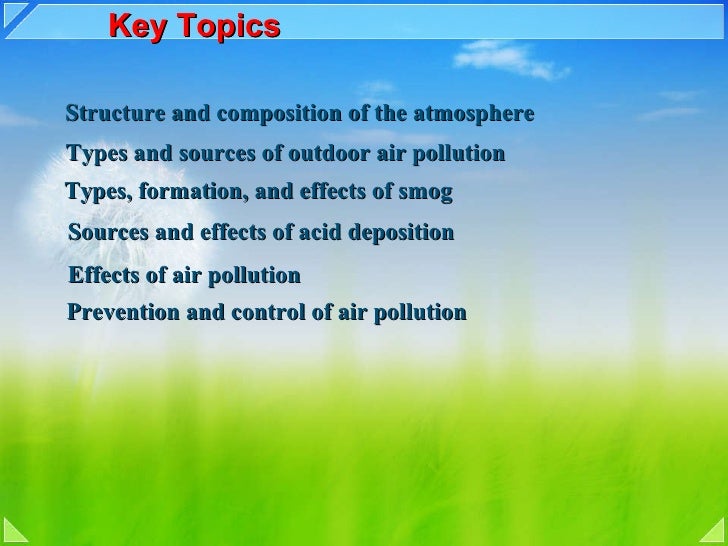 Key Topics

Structure and composition of the atmosphere

Types and sources of outdoor air pollution

Types, formation, and effects of smog

Sources and effects of acid deposition

Effects of air pollution

Prevention and control of air pollution